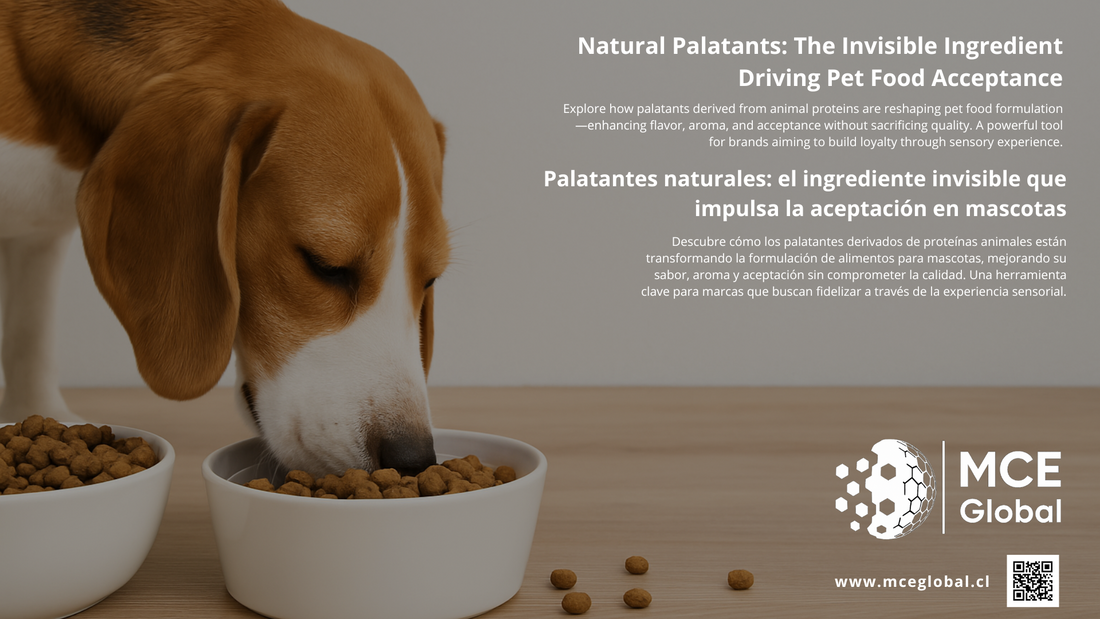 Natural Palatants: The Invisible Ingredient Driving Pet Food Acceptance

Explore how palatants derived from animal proteins are reshaping pet food formulation—enhancing flavor, aroma, and acceptance without sacrificing quality. A powerful tool for brands aiming to build loyalty through sensory experience.

Palatantes naturales: el ingrediente invisible que impulsa la aceptación en mascotas

Descubre cómo los palatantes derivados de proteínas animales están transformando la formulación de alimentos para mascotas, mejorando su sabor, aroma y aceptación sin comprometer la calidad. Una herramienta clave para marcas que buscan fidelizar a través de la experiencia sensorial.

MCE Global

www.mceglobal.cl